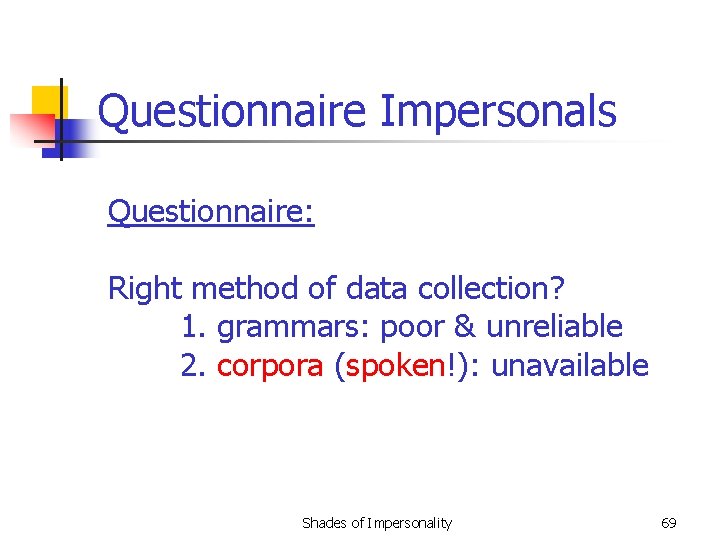 Questionnaire Impersonals

Questionnaire:

Right method of data collection?
1. grammars: poor & unreliable
2. corpora (spoken!): unavailable

Shades of Impersonality

69